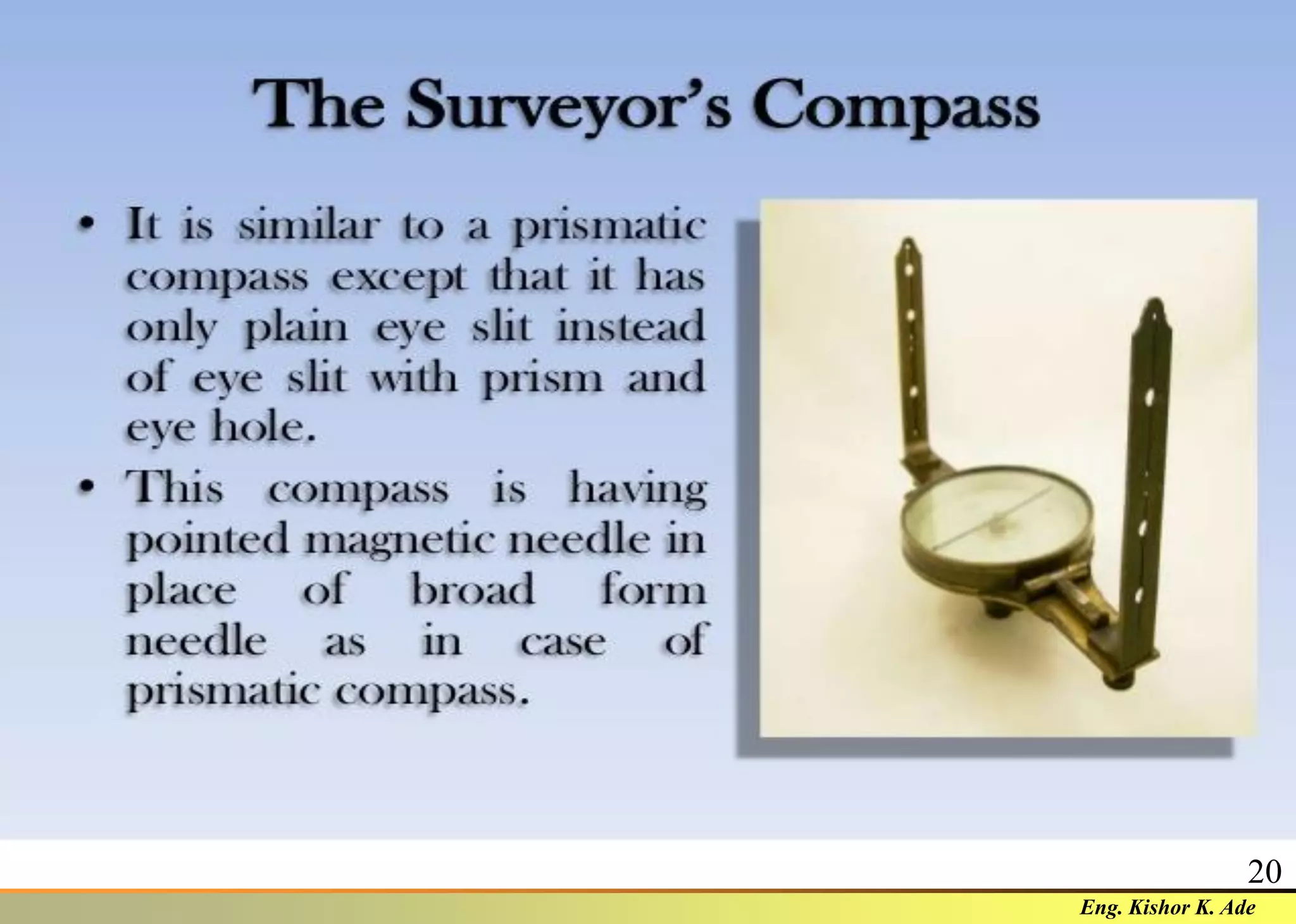 The Surveyor's Compass

• It is similar to a prismatic compass except that it has only plain eye slit instead of eye slit with prism and eye hole.
• This compass is having pointed magnetic needle in place of broad form needle as in case of prismatic compass.

20

Eng. Kishor K. Ade